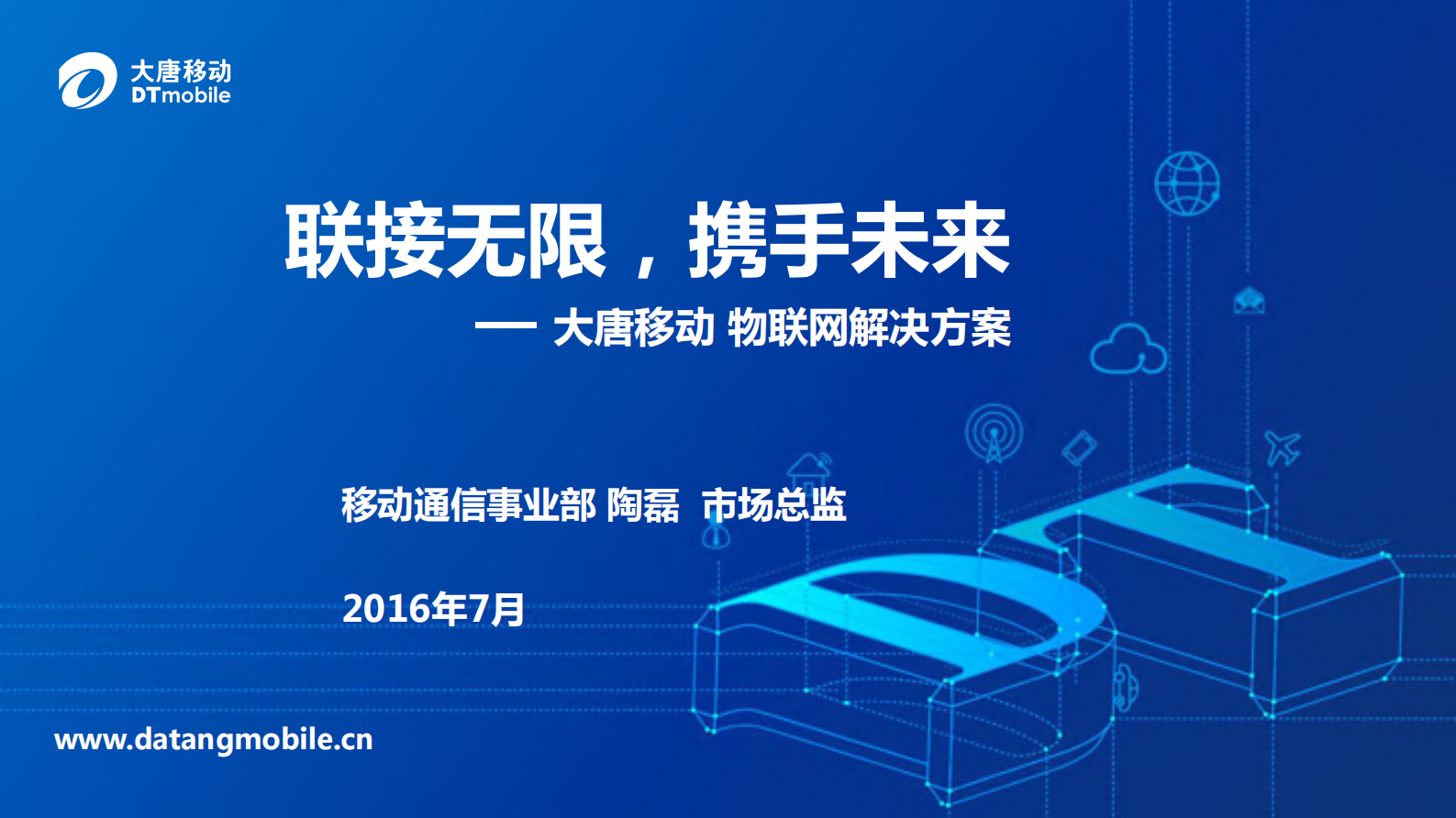 大唐移动
DTmobile

联接无限，携手未来

— 大唐移动 物联网解决方案

移动通信事业部 陶磊 市场总监

2016年7月

www.datangmobile.cn